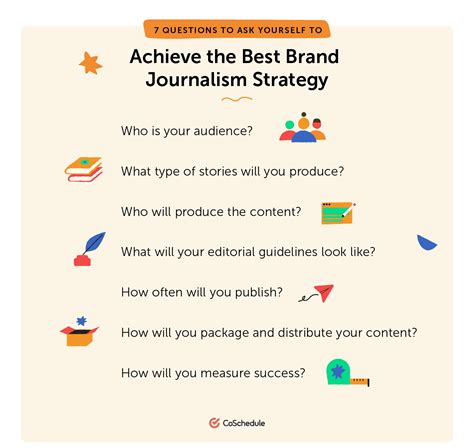 7 QUESTIONS TO ASK YOURSELF TO

Achieve the Best Brand Journalism Strategy

Who is your audience?

What type of stories will you produce?

Who will produce the content?

What will your editorial guidelines look like?

How often will you publish?

How will you package and distribute your content?

How will you measure success?

CoSchedule